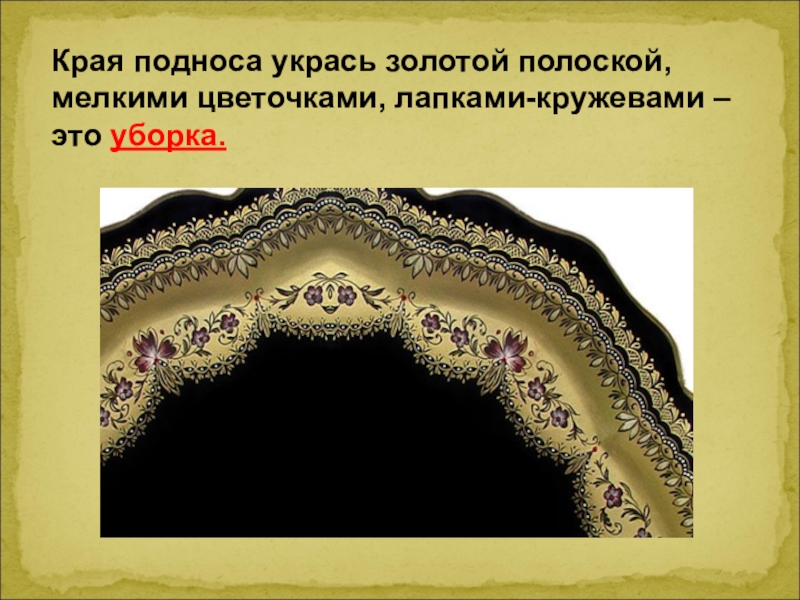 Края подноса укрась золотой полоской, мелкими цветочками, лапками-кружевами – это уборка.